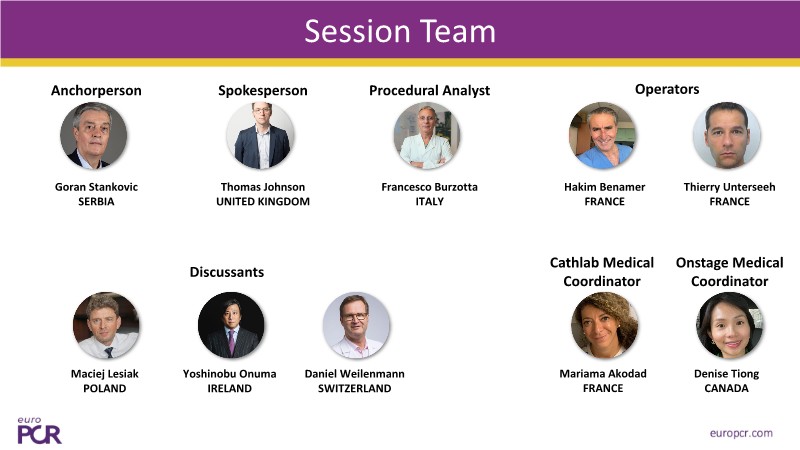 Session Team

Anchorperson

Goran Stankovic
SERBIA

Spokesperson

Thomas Johnson
UNITED KINGDOM

Procedural Analyst

Francesco Burzotta
ITALY

Operators

Hakim Benamer
FRANCE

Thierry Unterseeh
FRANCE

Discussants

Maciej Lesiak
POLAND

Yoshinobu Onuma
IRELAND

Daniel Weilenmann
SWITZERLAND

Cathlab Medical Coordinator

Mariama Akodad
FRANCE

Onstage Medical Coordinator

Denise Tiong
CANADA

euro PCR

europcr.com